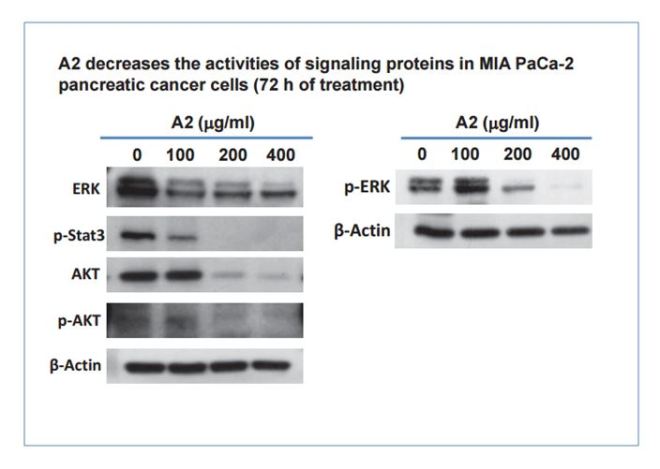 A2 decreases the activities of signaling proteins in MIA PaCa-2 pancreatic cancer cells (72 h of treatment)

A2 (μg/ml)

0 100 200 400

ERK

p-Stat3

AKT

p-AKT

β-Actin

A2 (μg/ml)

0 100 200 400

p-ERK

β-Actin